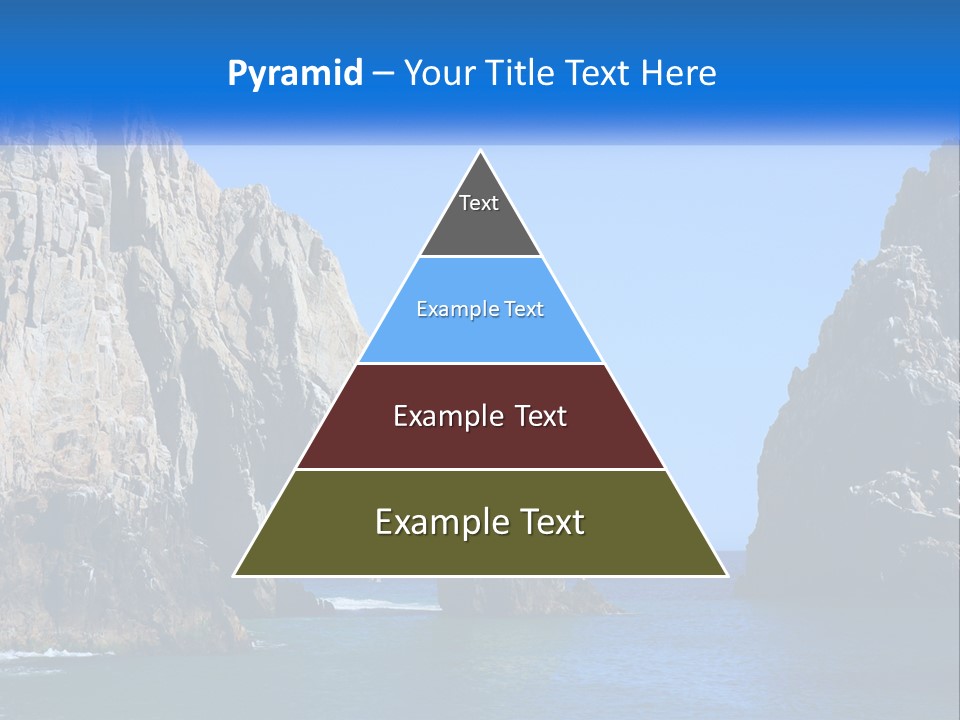 Pyramid – Your Title Text Here

Text

Example Text

Example Text

Example Text